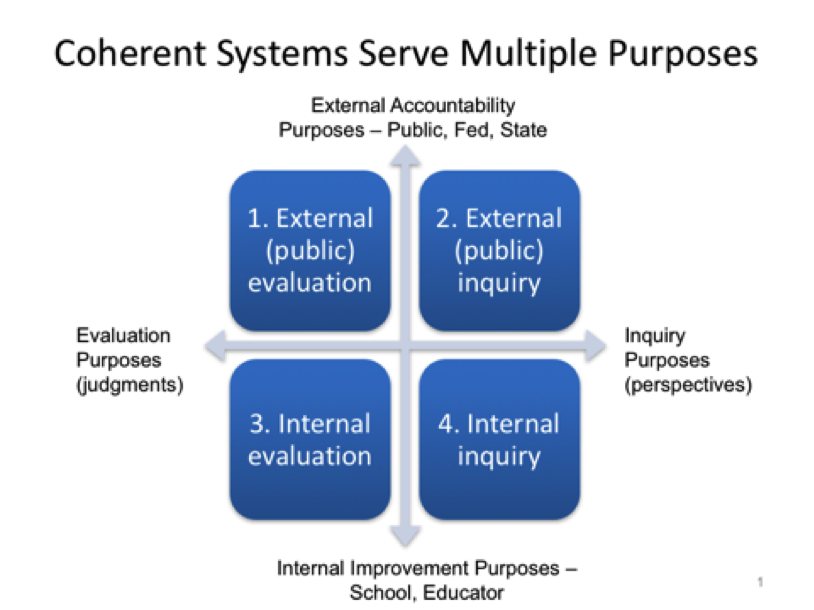 Coherent Systems Serve Multiple Purposes

External Accountability Purposes – Public, Fed, State

1. External (public) evaluation

2. External (public) inquiry

Evaluation Purposes (judgments)

Inquiry Purposes (perspectives)

3. Internal evaluation

4. Internal inquiry

Internal Improvement Purposes – School, Educator

1